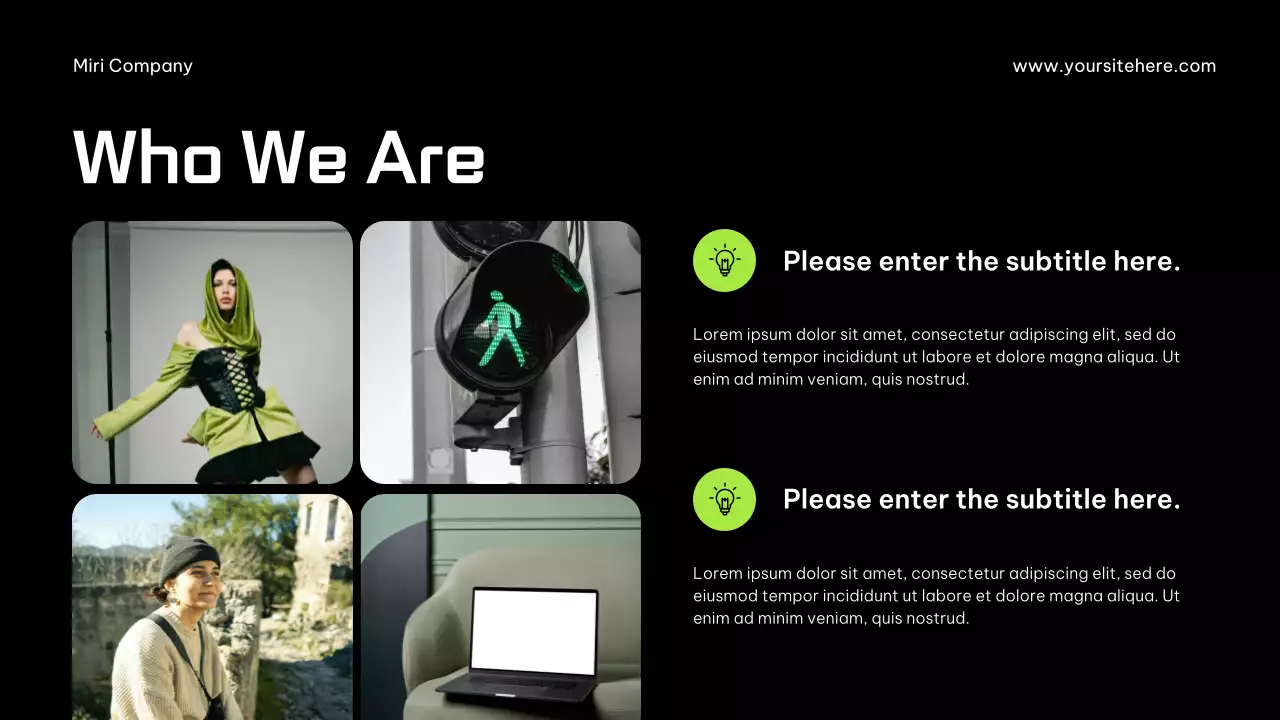 Miri Company

www.yoursitehere.com

Who We Are

Please enter the subtitle here.

Lorem ipsum dolor sit amet, consectetur adipiscing elit, sed do eiusmod tempor incididunt ut labore et dolore magna aliqua. Ut enim ad minim veniam, quis nostrud.

Please enter the subtitle here.

Lorem ipsum dolor sit amet, consectetur adipiscing elit, sed do eiusmod tempor incididunt ut labore et dolore magna aliqua. Ut enim ad minim veniam, quis nostrud.